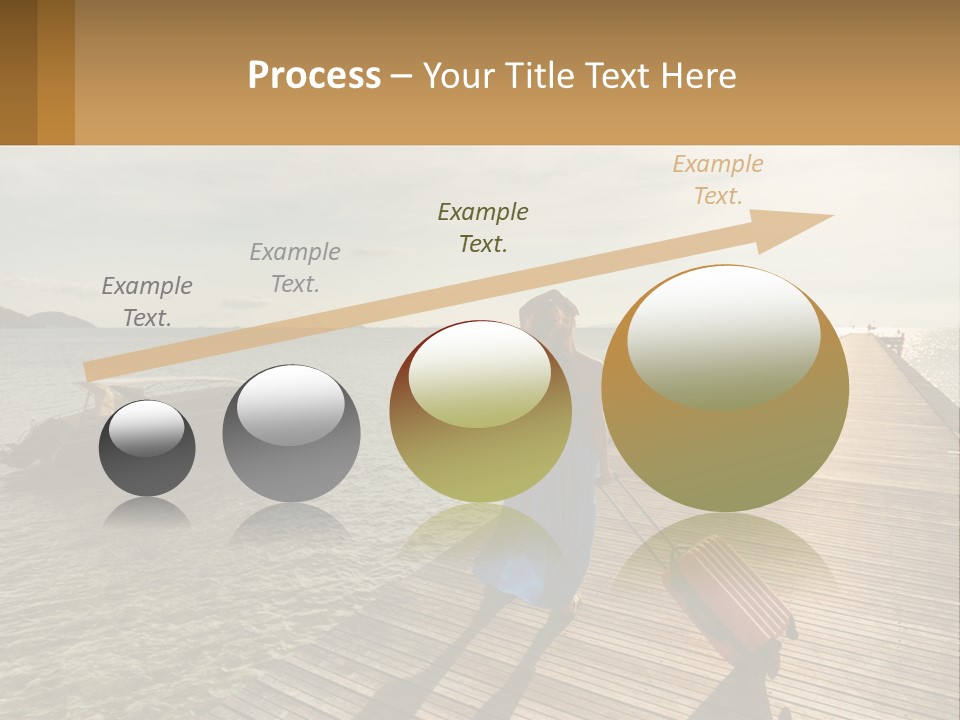 Process – Your Title Text Here

Example Text.

Example Text.

Example Text.

Example Text.